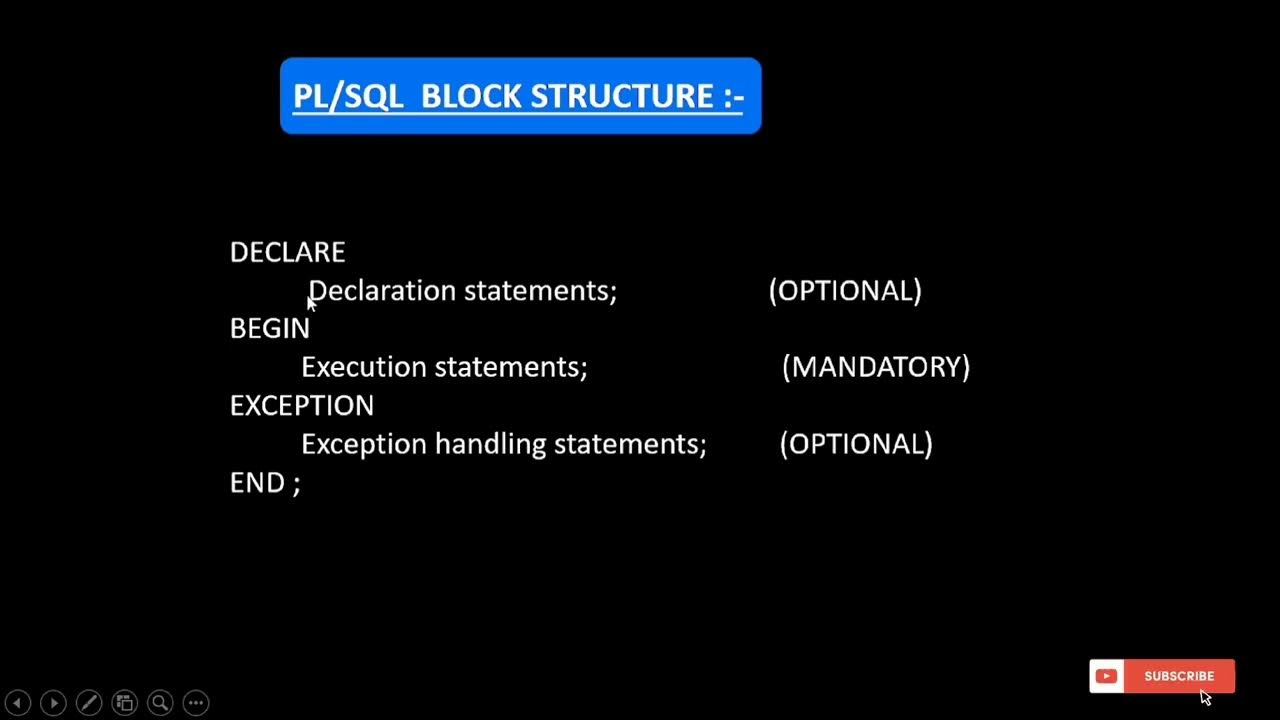 PL/SQL BLOCK STRUCTURE :-

DECLARE
Declaration statements; (OPTIONAL)
BEGIN
Execution statements; (MANDATORY)
EXCEPTION
Exception handling statements; (OPTIONAL)
END ;

SUBSCRIBE